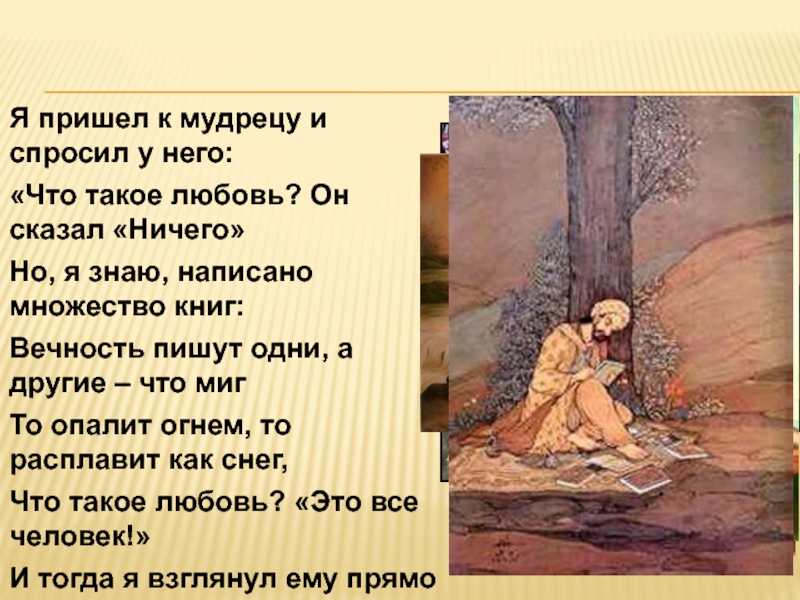 Я пришел к мудрецу и спросил у него:

«Что такое любовь? Он сказал «Ничего»

Но, я знаю, написано множество книг:

Вечность пишут одни, а другие – что миг

То опалит огнем, то расплавит как снег,

Что такое любовь? «Это все человек!»

И тогда я взглянул ему прямо